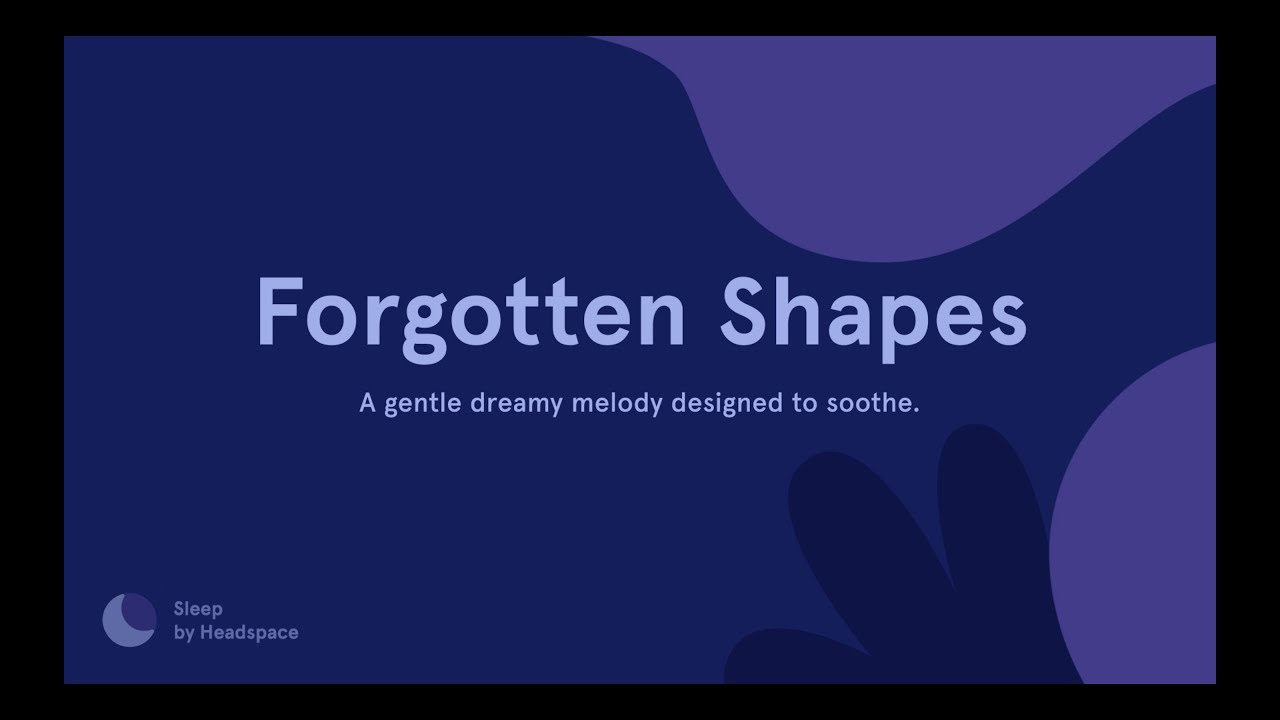 Forgotten Shapes

A gentle dreamy melody designed to soothe.

Sleep
by Headspace